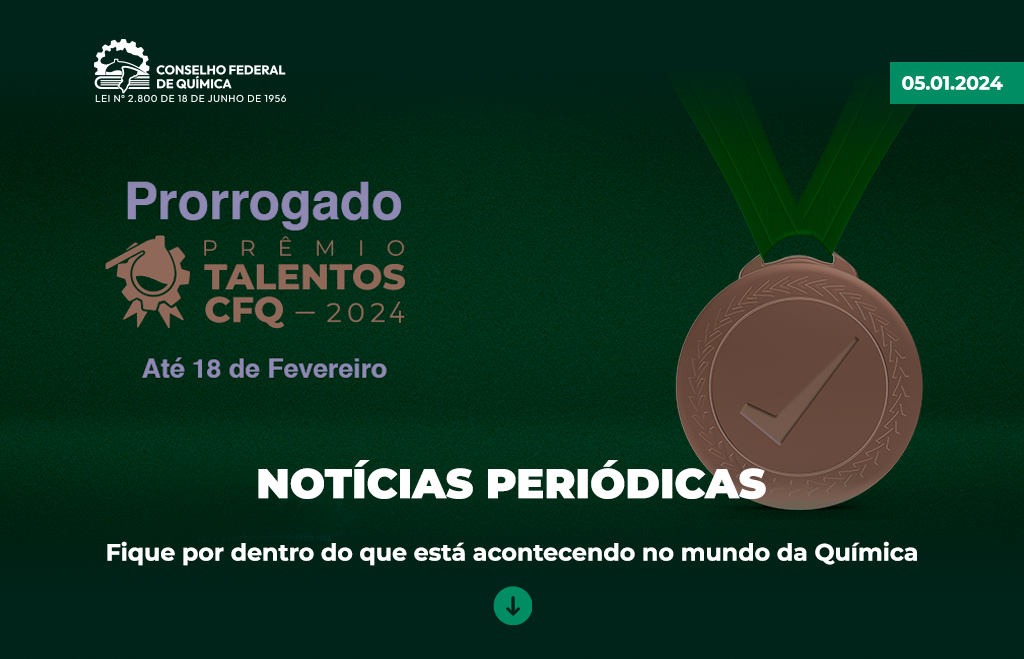 CONSELHO FEDERAL DE QUÍMICA
LEI Nº 2.800 DE 18 DE JUNHO DE 1956

05.01.2024

Prorrogado

PRÊMIO
TALENTOS
CFQ — 2024

Até 18 de Fevereiro

NOTÍCIAS PERIÓDICAS

Fique por dentro do que está acontecendo no mundo da Química